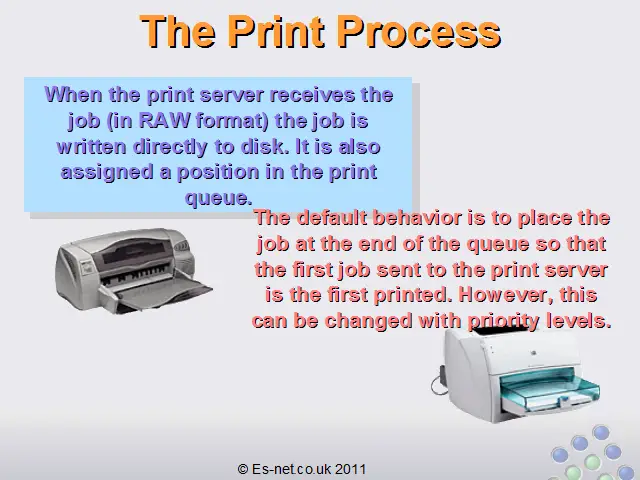 The Print Process

When the print server receives the job (in RAW format) the job is written directly to disk. It is also assigned a position in the print queue.

The default behavior is to place the job at the end of the queue so that the first job sent to the print server is the first printed. However, this can be changed with priority levels.

© Es-net.co.uk 2011